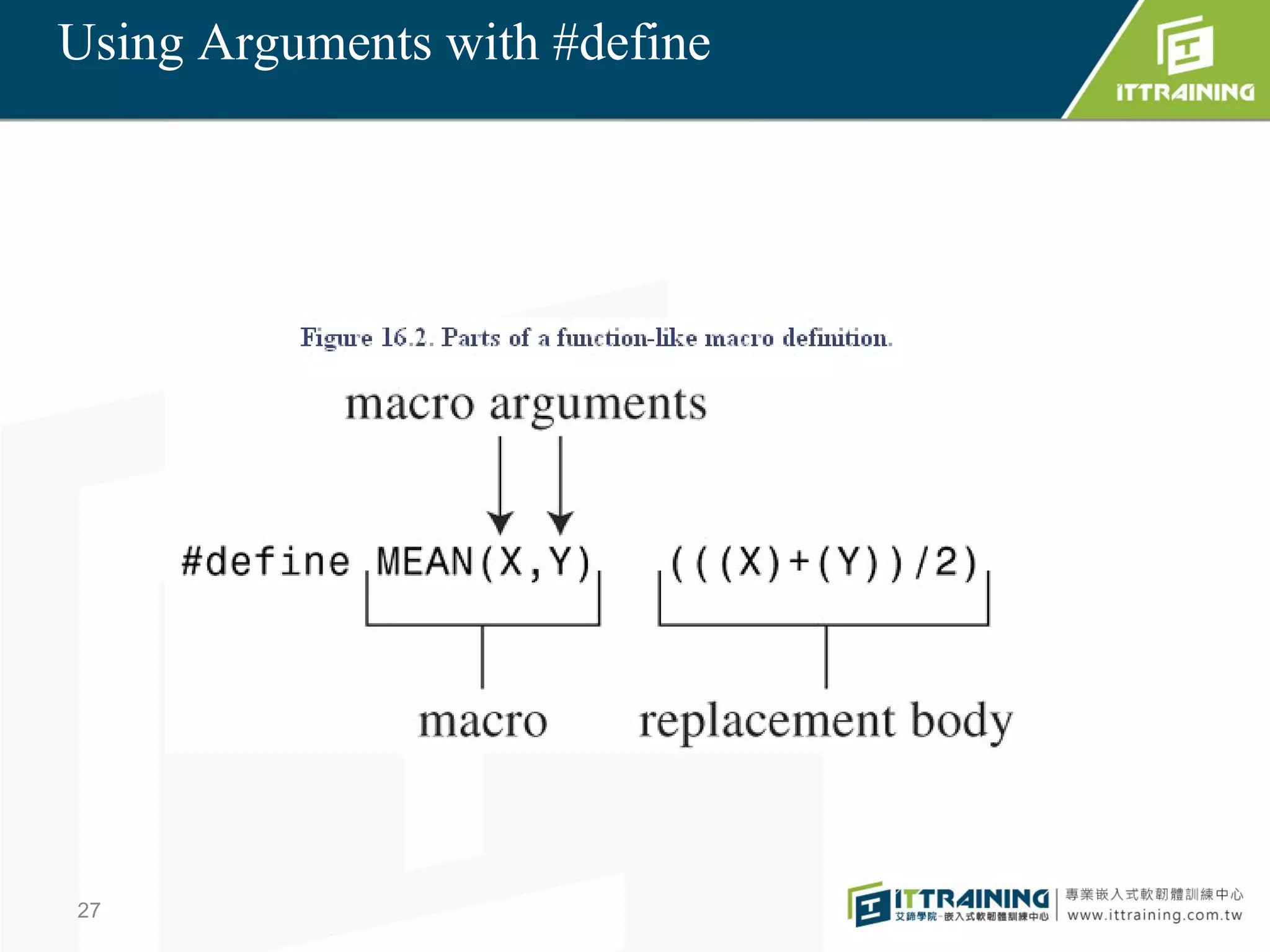 Using Arguments with #define

ITTRAINING

Figure 16.2. Parts of a function-like macro definition.

macro arguments

#define MEAN(X,Y) (((X)+(Y))/2)

macro

replacement body

27

ITTRAINING
艾鍗學院-嵌入式軟韌體訓練中心
專業嵌入式軟韌體訓練中心
www.ittraining.com.tw